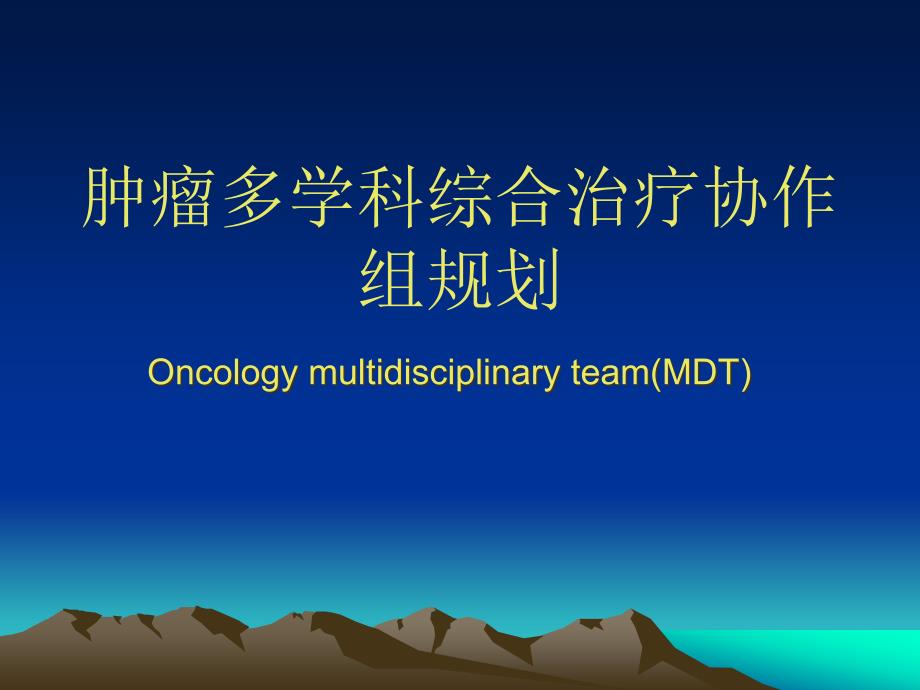 肿瘤多学科综合治疗协作组规划

Oncology multidisciplinary team(MDT)